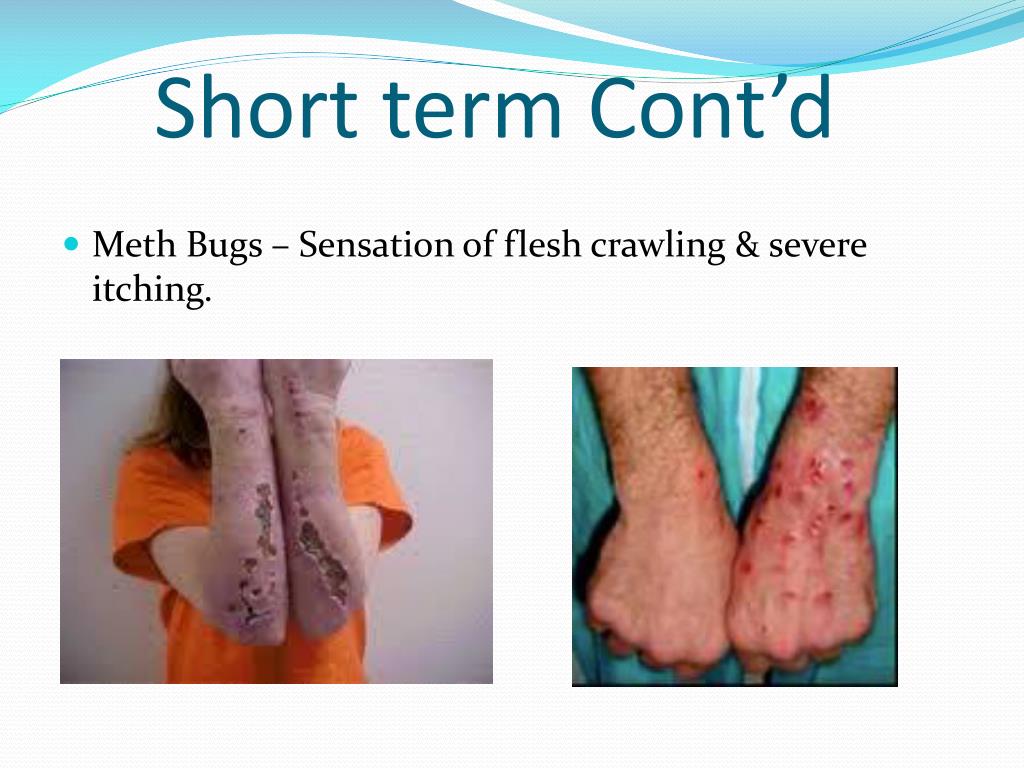 Short term Cont’d

Meth Bugs – Sensation of flesh crawling & severe itching.